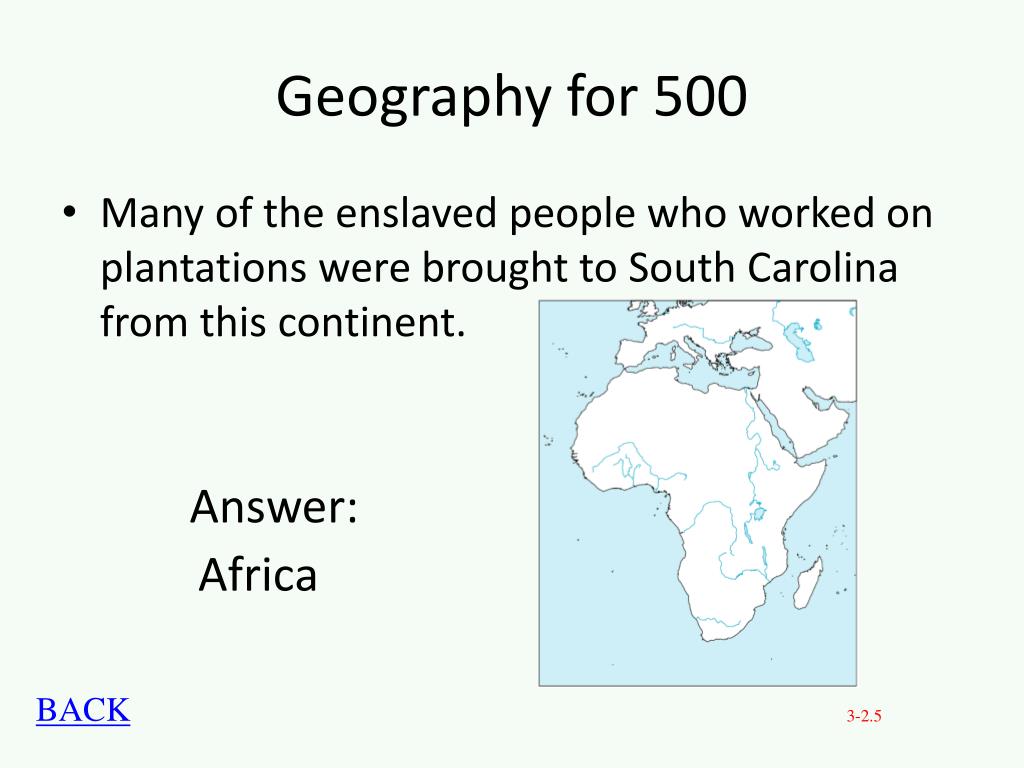 Geography for 500

• Many of the enslaved people who worked on plantations were brought to South Carolina from this continent.

Answer:
Africa

BACK

3-2.5